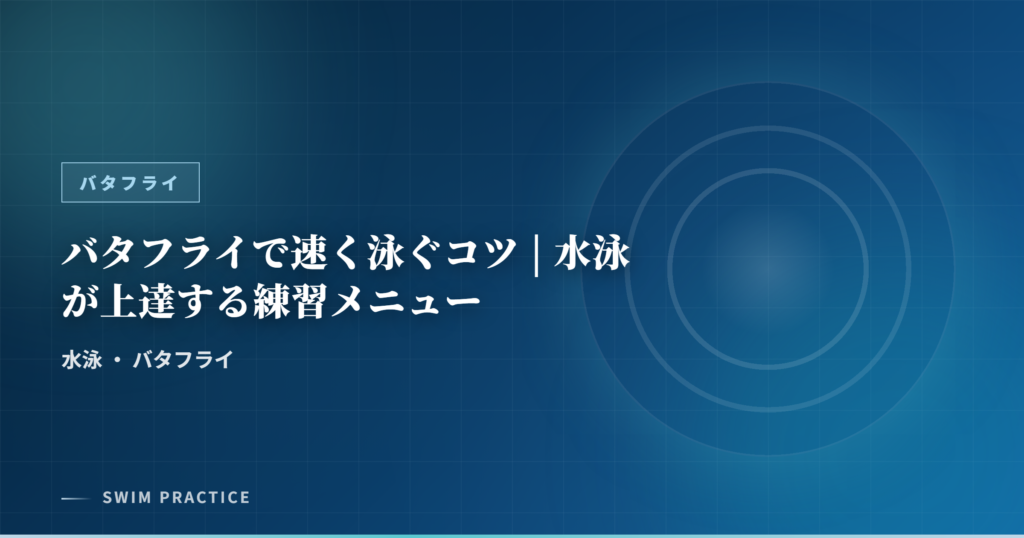 バタフライ

バタフライで速く泳ぐコツ｜水泳が上達する練習メニュー

水泳 ・ バタフライ

SWIM PRACTICE